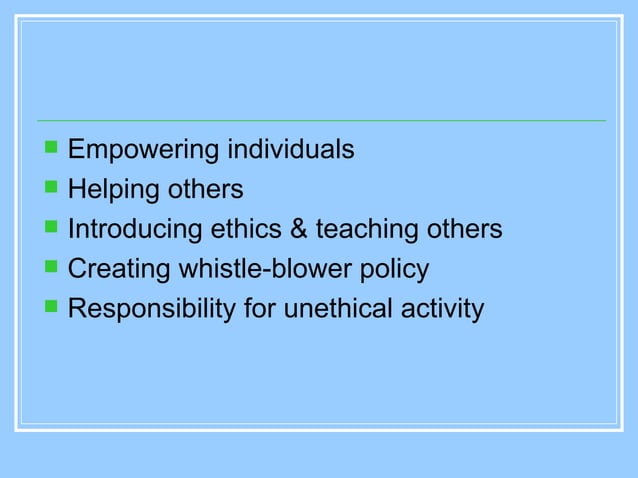 - Empowering individuals
- Helping others
- Introducing ethics & teaching others
- Creating whistle-blower policy
- Responsibility for unethical activity